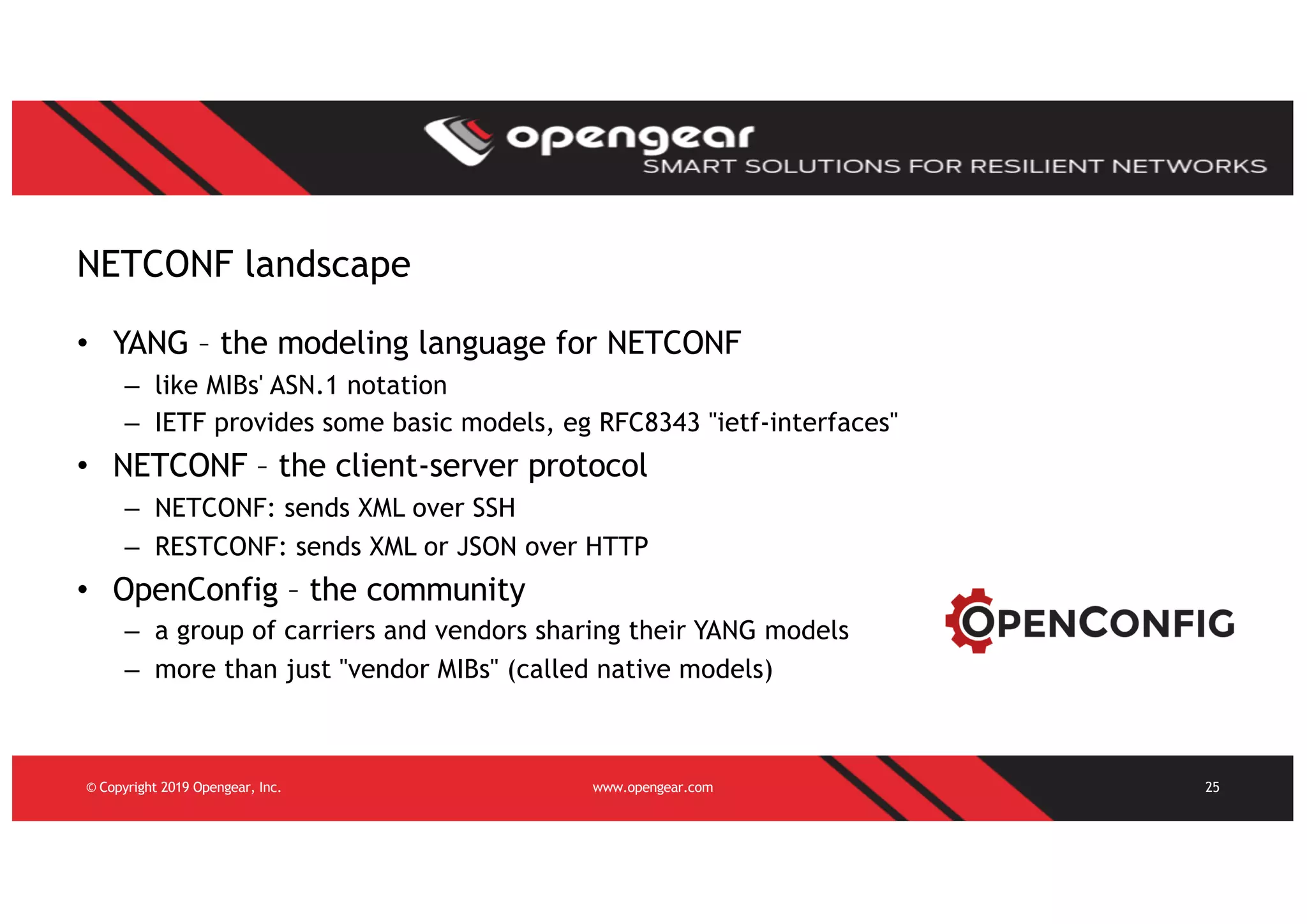 opengear
SMART SOLUTIONS FOR RESILIENT NETWORKS

NETCONF landscape

• YANG – the modeling language for NETCONF
– like MIBs' ASN.1 notation
– IETF provides some basic models, eg RFC8343 "ietf-interfaces"
• NETCONF – the client-server protocol
– NETCONF: sends XML over SSH
– RESTCONF: sends XML or JSON over HTTP
• OpenConfig – the community
– a group of carriers and vendors sharing their YANG models
– more than just "vendor MIBs" (called native models)

OPENCONFIG

© Copyright 2019 Opengear, Inc.
www.opengear.com
25